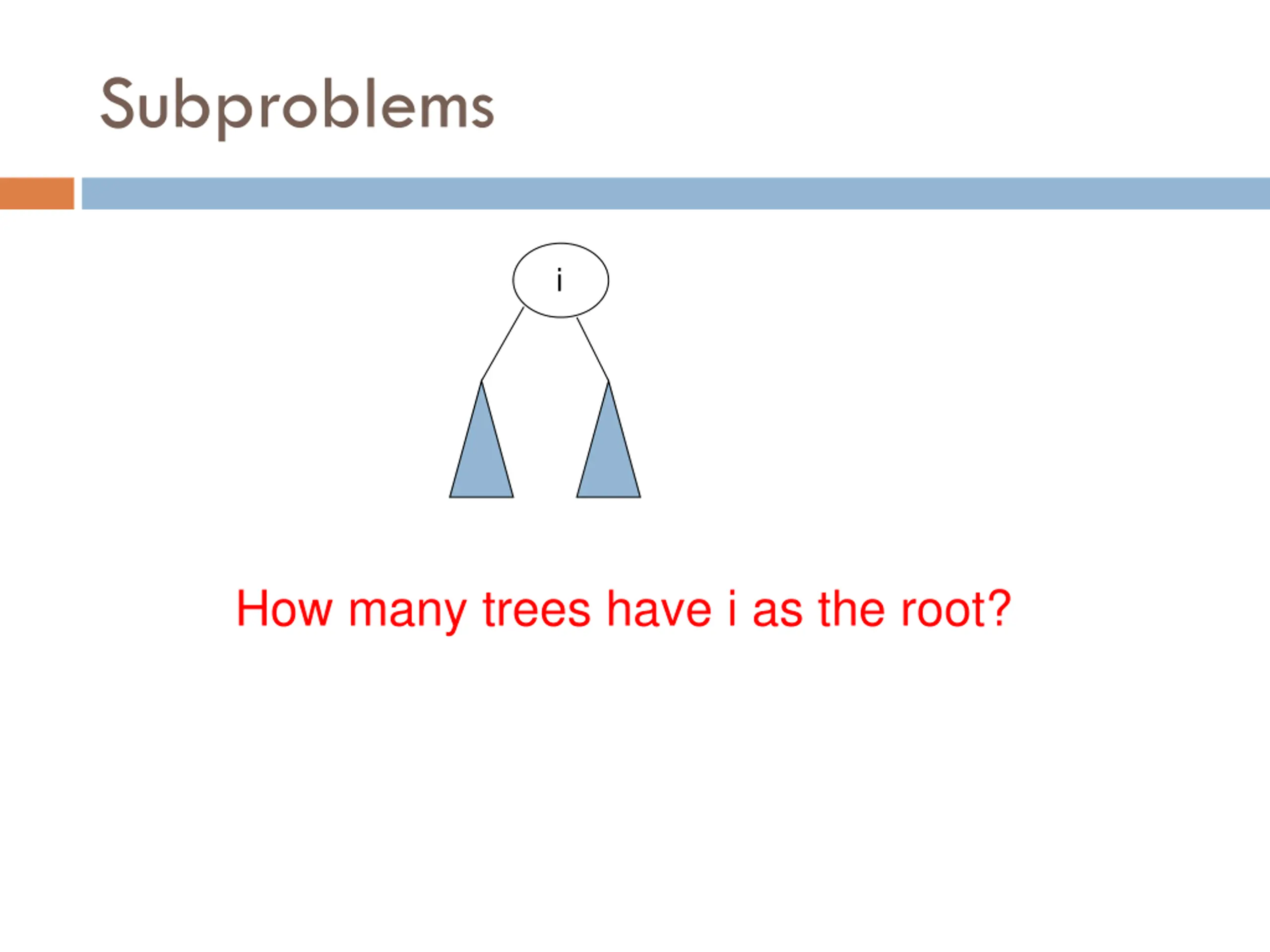 Subproblems

i

How many trees have i as the root?